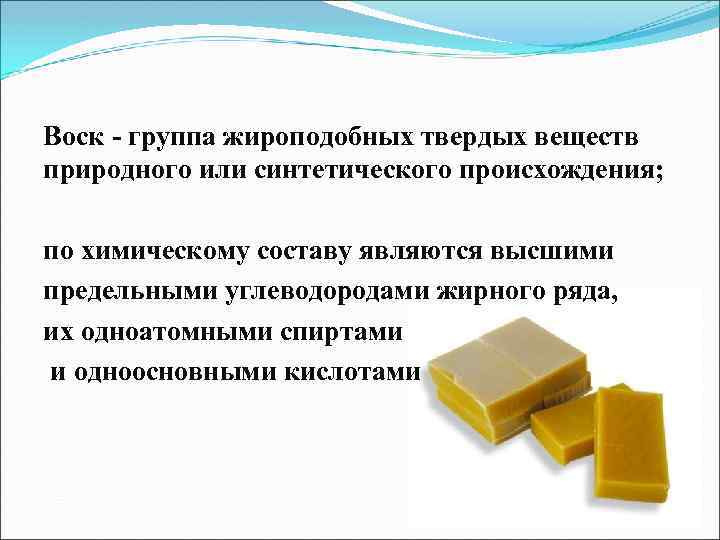 Воск - группа жироподобных твердых веществ природного или синтетического происхождения;

по химическому составу являются высшими предельными углеводородами жирного ряда, их одноатомными спиртами и одноосновными кислотами